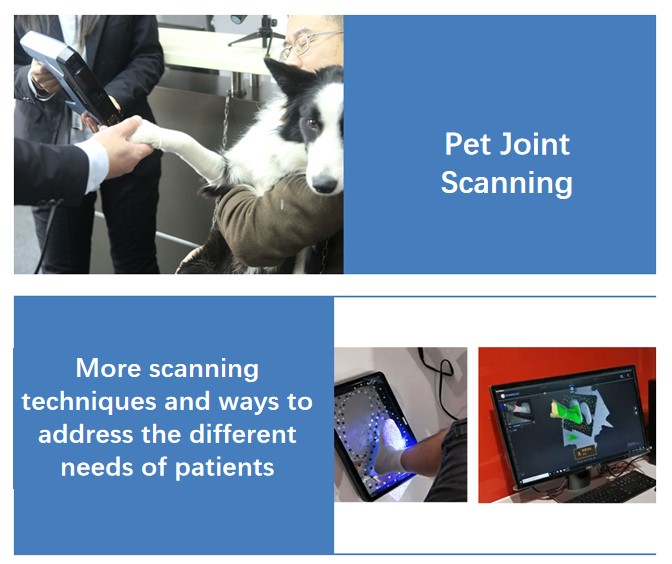 Pet Joint Scanning

More scanning techniques and ways to address the different needs of patients